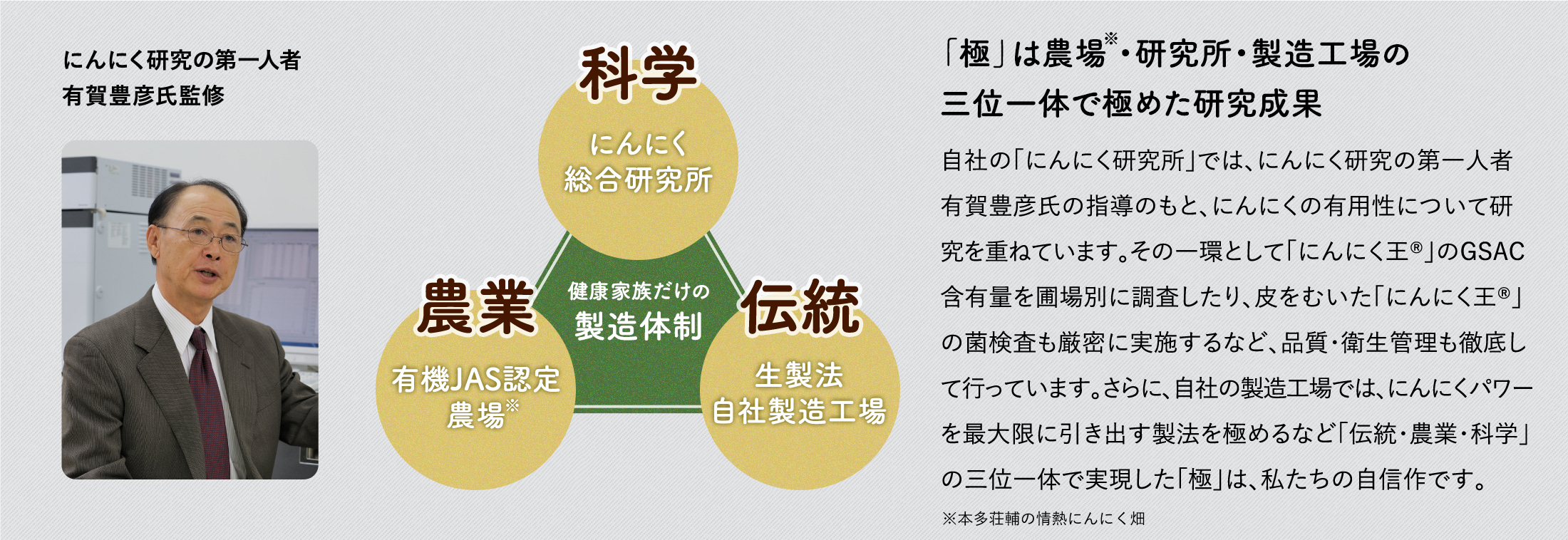 にんにく研究の第一人者
有賀豊彦氏監修

科学

にんにく
総合研究所

農業

有機JAS認定
農場※

健康家族だけの
製造体制

伝統

生製法
自社製造工場

「極」は農場※・研究所・製造工場の
三位一体で極めた研究成果

自社の「にんにく研究所」では、にんにく研究の第一人者有賀豊彦氏の指導のもと、にんにくの有用性について研究を重ねています。その一環として「にんにく王®」のGSAC含有量を圃場別に調査したり、皮をむいた「にんにく王®」の菌検査も厳密に実施するなど、品質・衛生管理も徹底して行っています。さらに、自社の製造工場では、にんにくパワーを最大限に引き出す製法を極めるなど「伝統・農業・科学」の三位一体で実現した「極」は、私たちの自信作です。

※本多荘輔の情熱にんにく畑